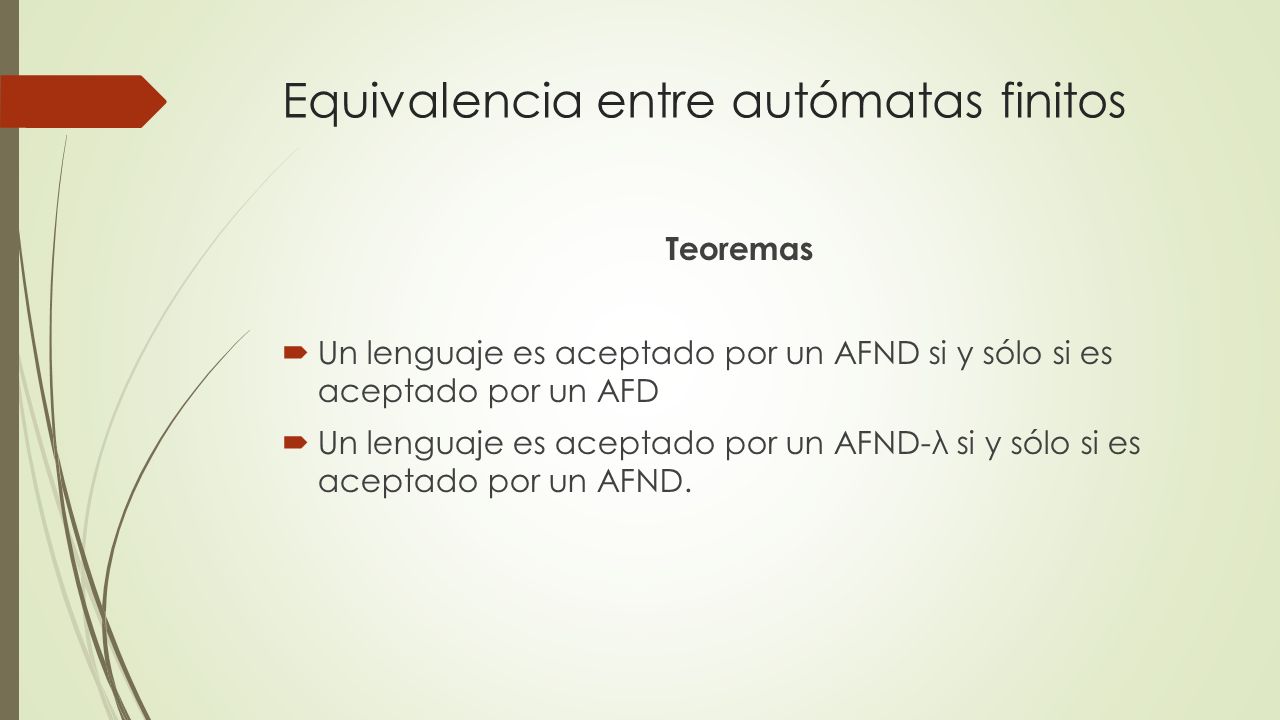 Equivalencia entre autómatas finitos

Teoremas

Un lenguaje es aceptado por un AFND si y sólo si es aceptado por un AFD

Un lenguaje es aceptado por un AFND-λ si y sólo si es aceptado por un AFND.